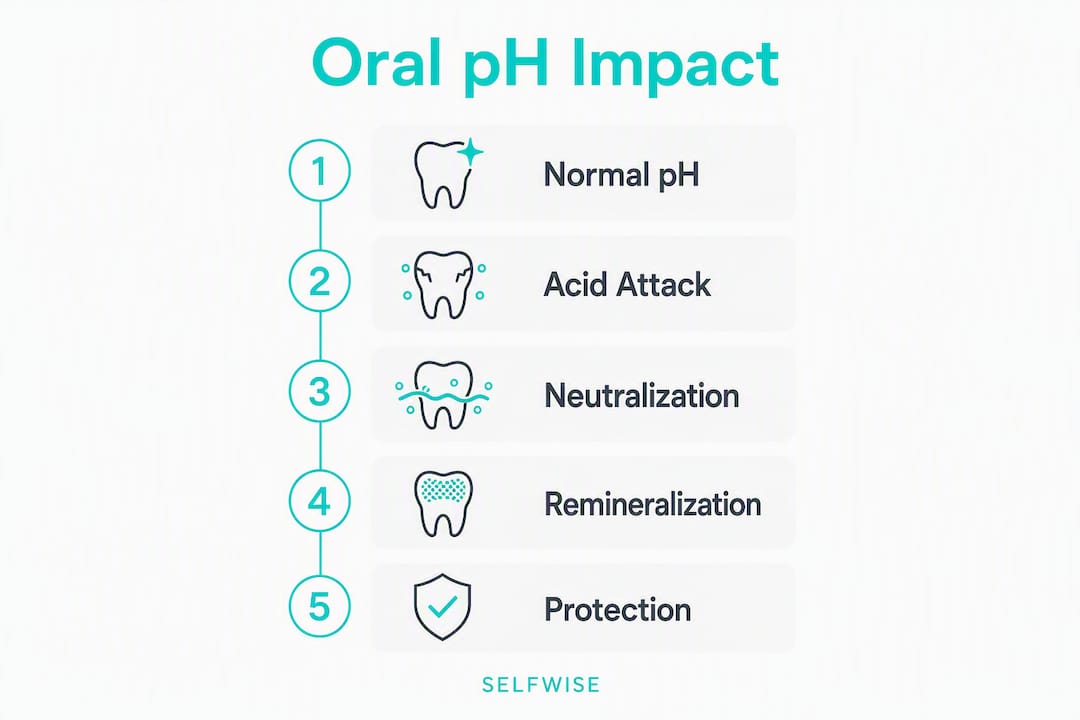 Oral pH Impact

1 Normal pH

2 Acid Attack

3 Neutralization

4 Remineralization

5 Protection

SELFWISE